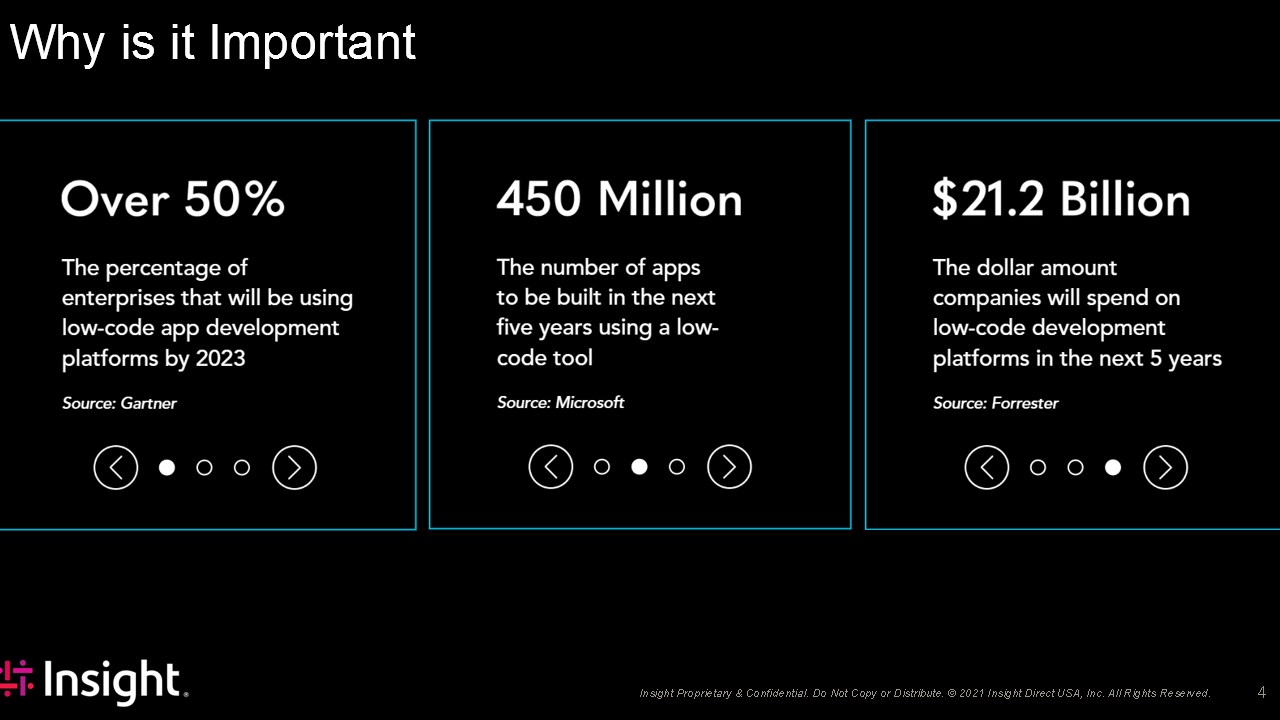 Why is it Important

Over 50%

The percentage of enterprises that will be using low-code app development platforms by 2023

Source: Gartner

450 Million

The number of apps to be built in the next five years using a low-code tool

Source: Microsoft

\$21.2 Billion

The dollar amount companies will spend on low-code development platforms in the next 5 years

Source: Forrester

Insight.

Insight Proprietary & Confidential. Do Not Copy or Distribute. © 2021 Insight Direct USA, Inc. All Rights Reserved.

4